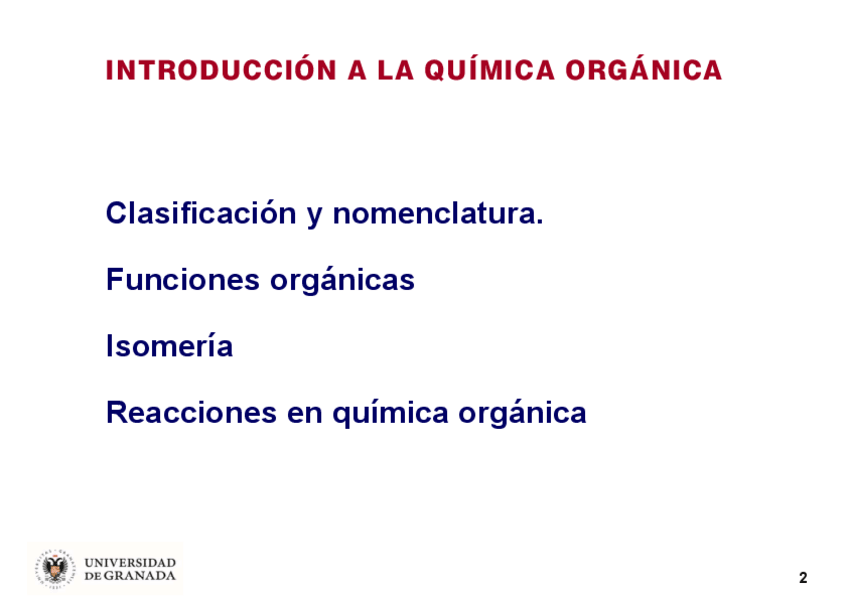 INTRODUCCIÓN A LA QUÍMICA ORGÁNICA

Clasificación y nomenclatura.

Funciones orgánicas

Isomería

Reacciones en química orgánica

UNIVERSIDAD DE GRANADA

2